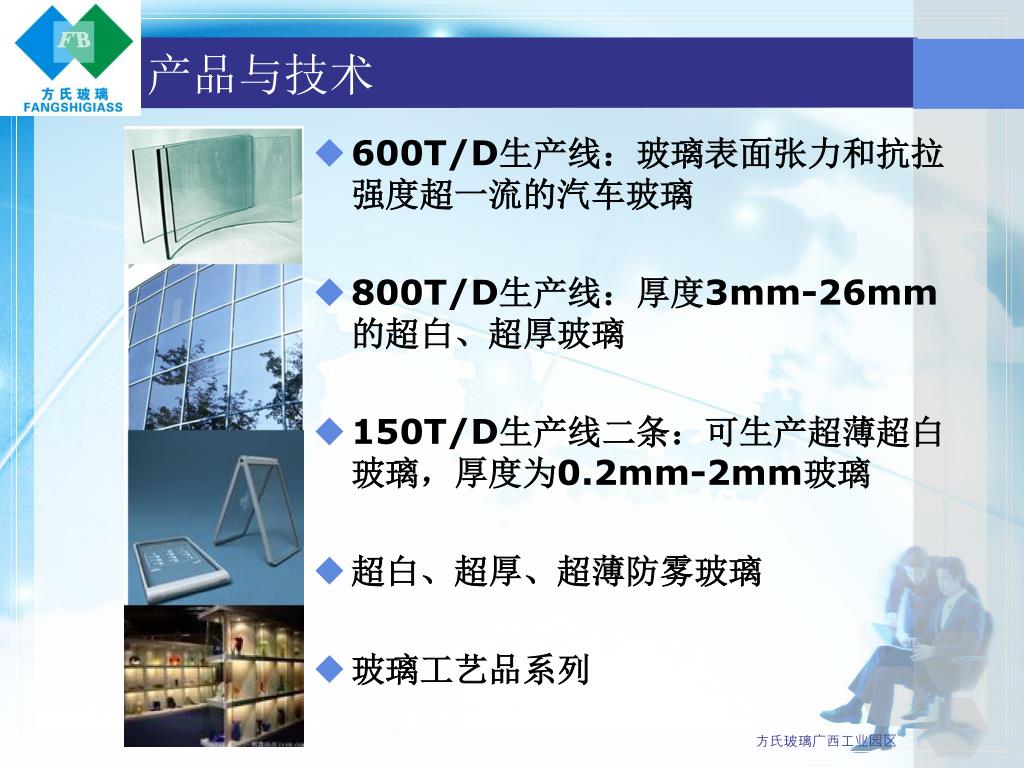 FB
方氏玻璃
FANGSHIGIASS

产品与技术

◆ 600T/D生产线：玻璃表面张力和抗拉强度超一流的汽车玻璃

◆ 800T/D生产线：厚度3mm-26mm的超白、超厚玻璃

◆ 150T/D生产线二条：可生产超薄超白玻璃，厚度为0.2mm-2mm玻璃

◆ 超白、超厚、超薄防雾玻璃

◆ 玻璃工艺品系列

方氏玻璃广西工业园区